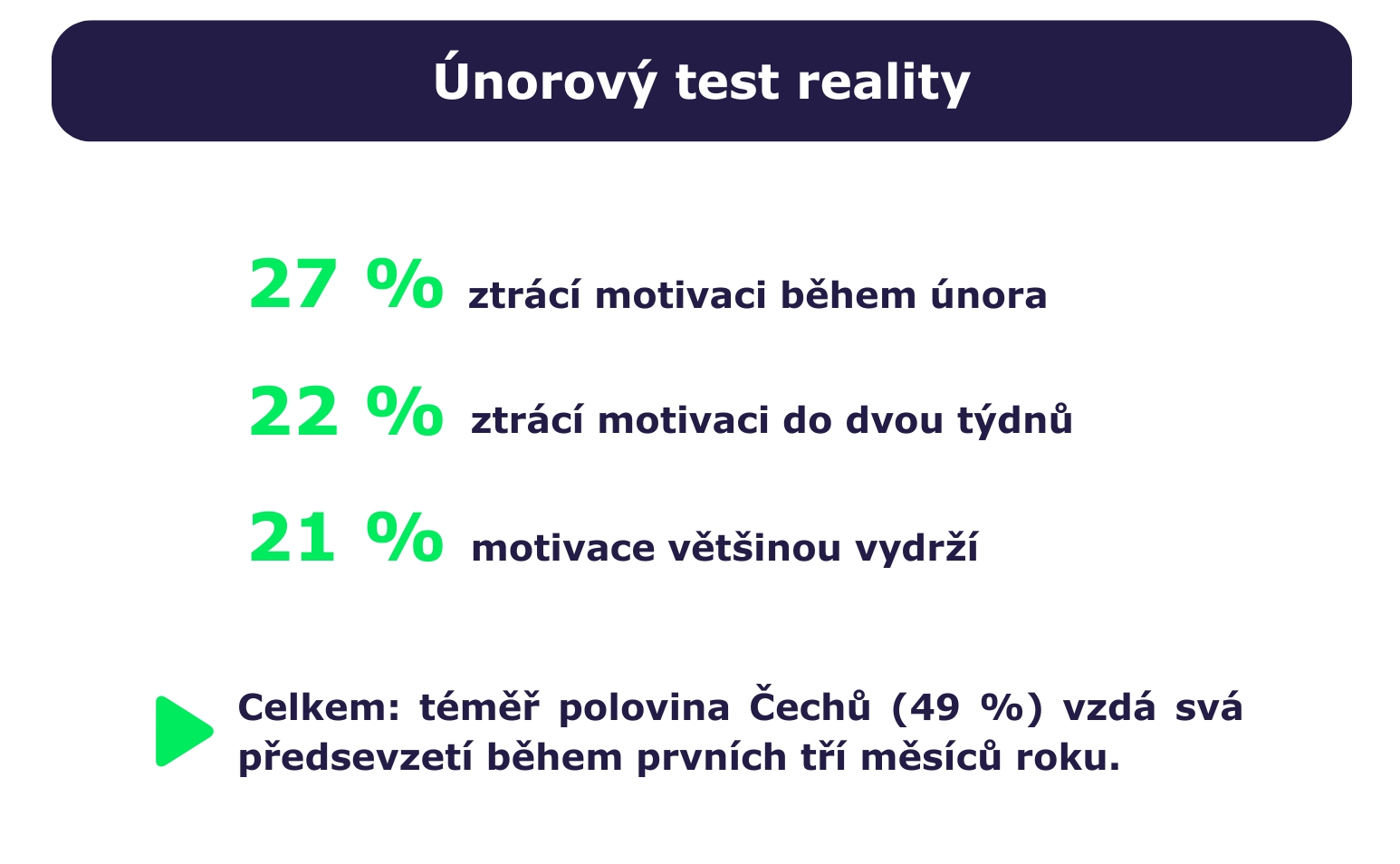 Únorový test reality

27 % ztrácí motivaci během února

22 % ztrácí motivaci do dvou týdnů

21 % motivace většinou vydrží

Celkem: téměř polovina Čechů (49 %) vzdá svá předsevzetí během prvních tří měsíců roku.